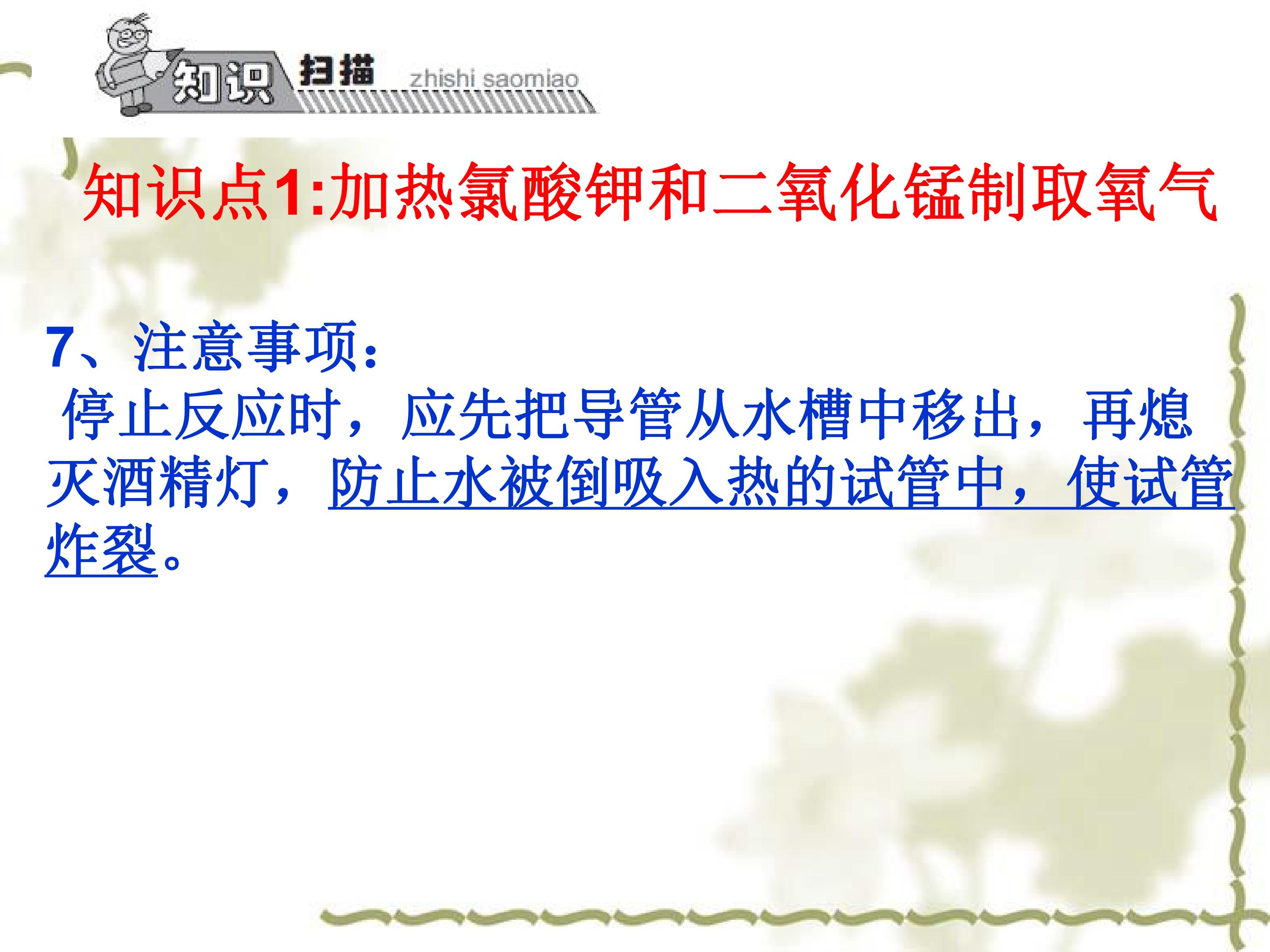 知识 扫描 zhishi saomiao

知识点1:加热氯酸钾和二氧化锰制取氧气

7、注意事项:

停止反应时，应先把导管从水槽中移出，再熄灭酒精灯，防止水被倒吸入热的试管中，使试管炸裂。